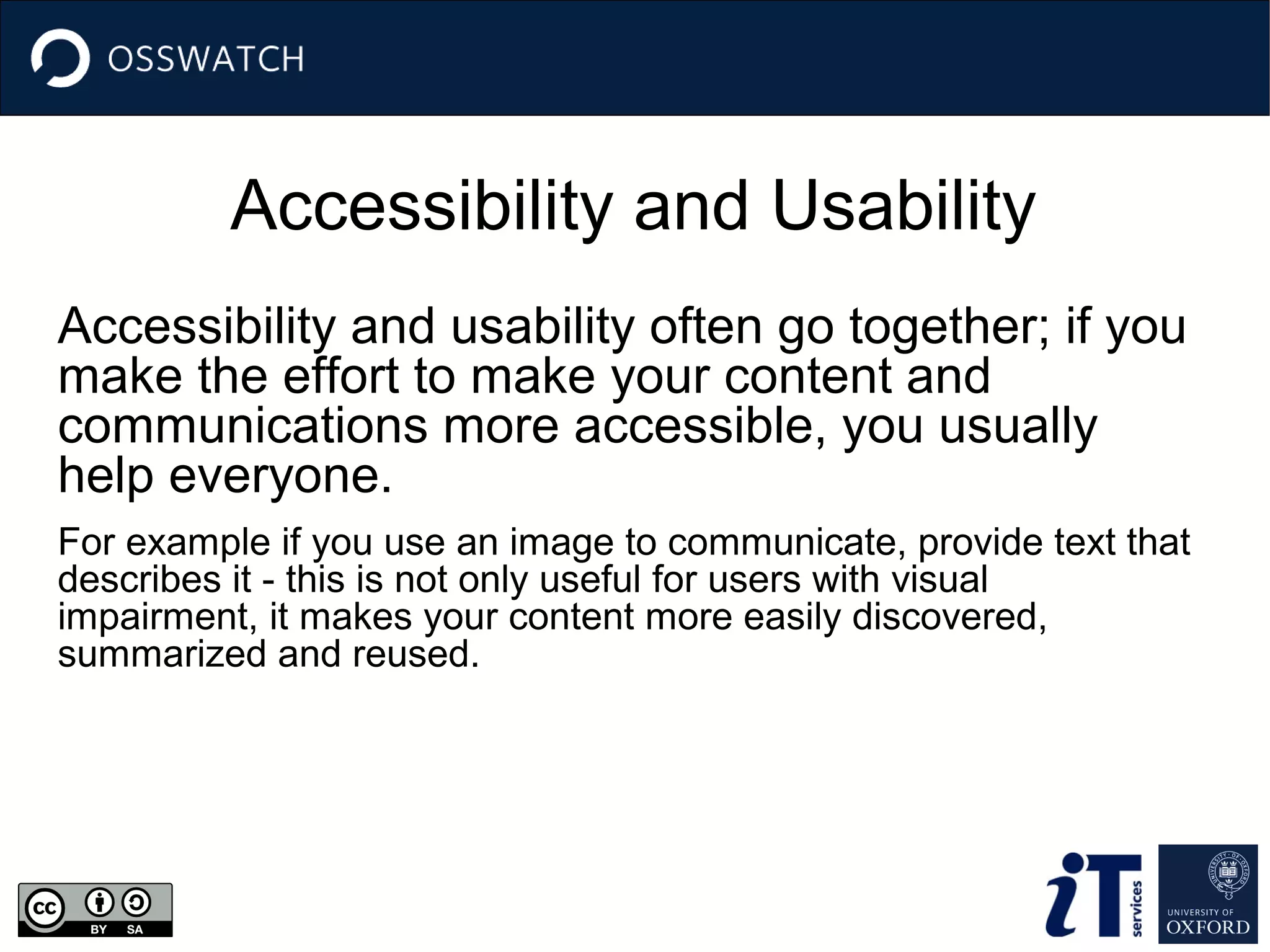 OSSWATCH

Accessibility and Usability

Accessibility and usability often go together; if you make the effort to make your content and communications more accessible, you usually help everyone.

For example if you use an image to communicate, provide text that describes it - this is not only useful for users with visual impairment, it makes your content more easily discovered, summarized and reused.

cc BY SA

iT services

UNIVERSITY OF OXFORD